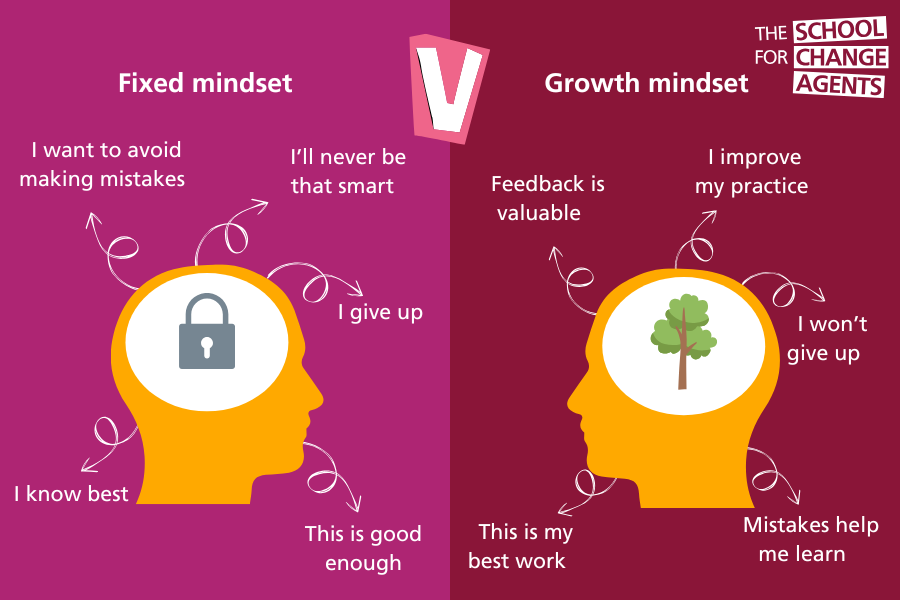 Fixed mindset

V

Growth mindset

THE SCHOOL FOR CHANGE AGENTS

I want to avoid making mistakes

I'll never be that smart

I give up

I know best

This is good enough

Feedback is valuable

I improve my practice

I won't give up

This is my best work

Mistakes help me learn